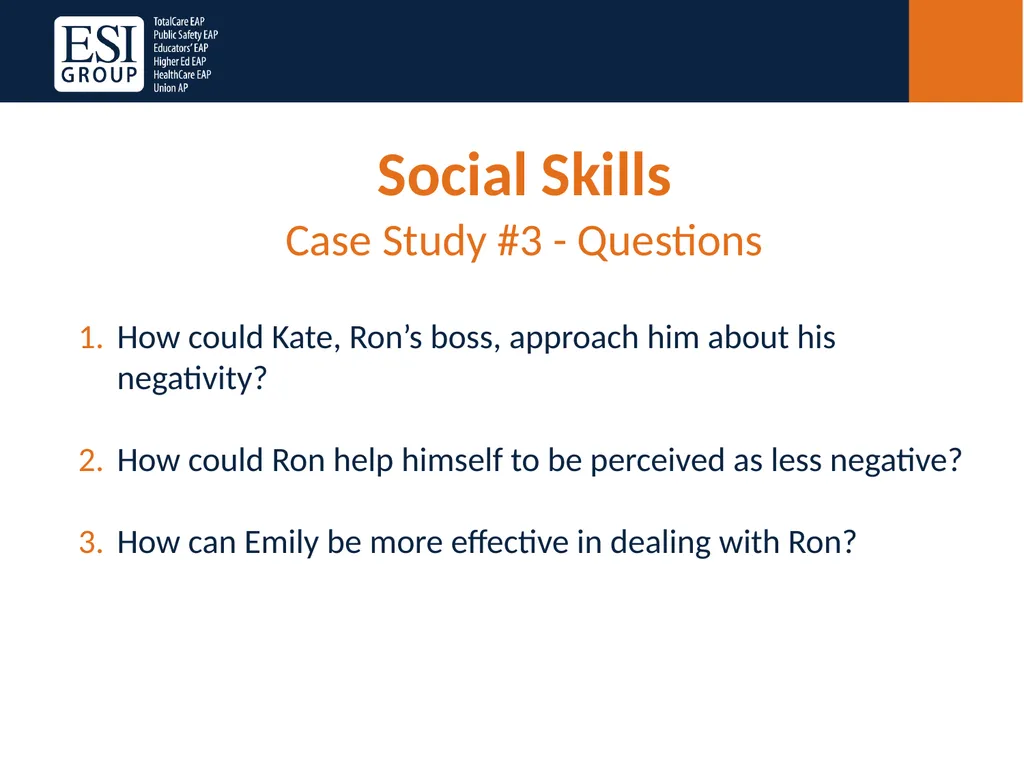 ESI GROUP

TotalCare EAP
Public Safety EAP
Educators' EAP
Higher Ed EAP
HealthCare EAP
Union AP

Social Skills
Case Study #3 - Questions

1. How could Kate, Ron's boss, approach him about his negativity?

2. How could Ron help himself to be perceived as less negative?

3. How can Emily be more effective in dealing with Ron?